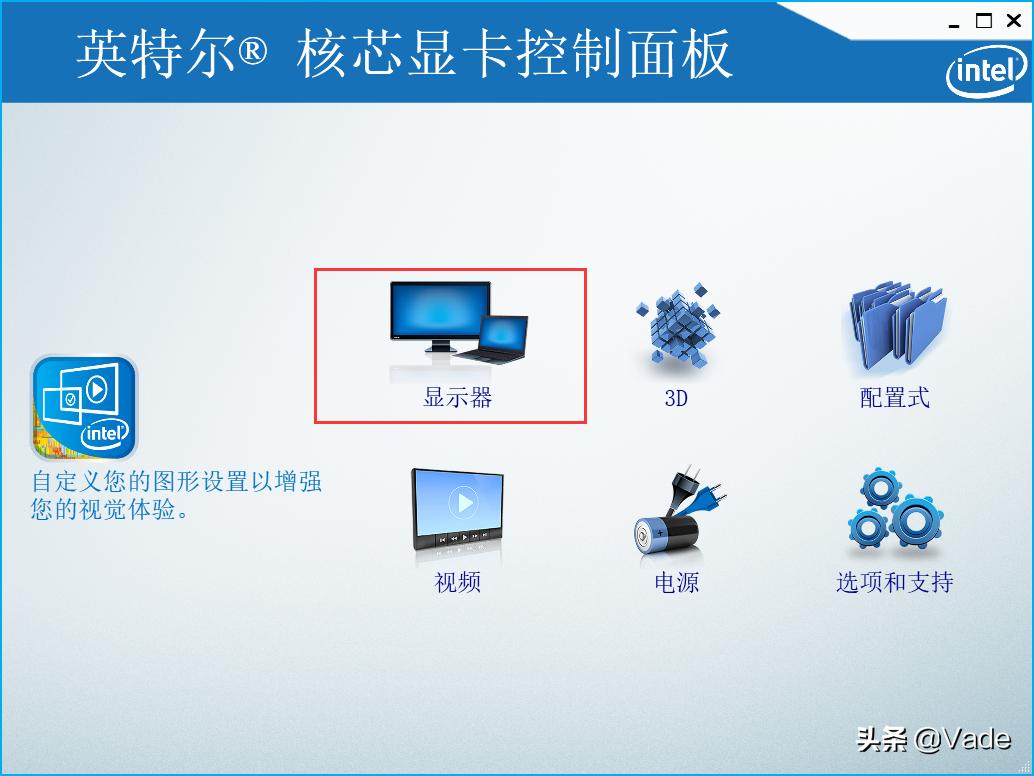 英特尔® 核芯显卡控制面板

intel

intel

自定义您的图形设置以增强您的视觉体验。

显示器

3D

配置式

视频

电源

选项和支持

头条 @Vade